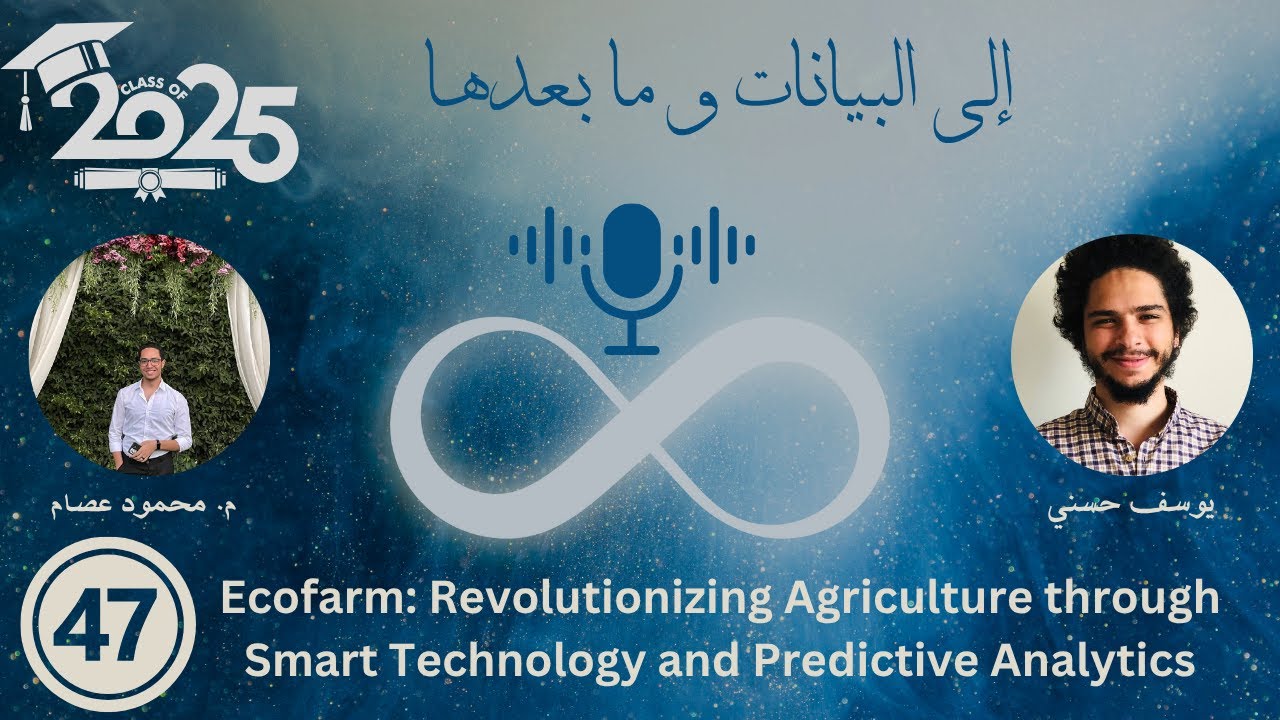 CLASS OF 2025

إلى البيانات و ما بعدها

م. محمود عصام

يوسف حسني

47

Ecofarm: Revolutionizing Agriculture through Smart Technology and Predictive Analytics